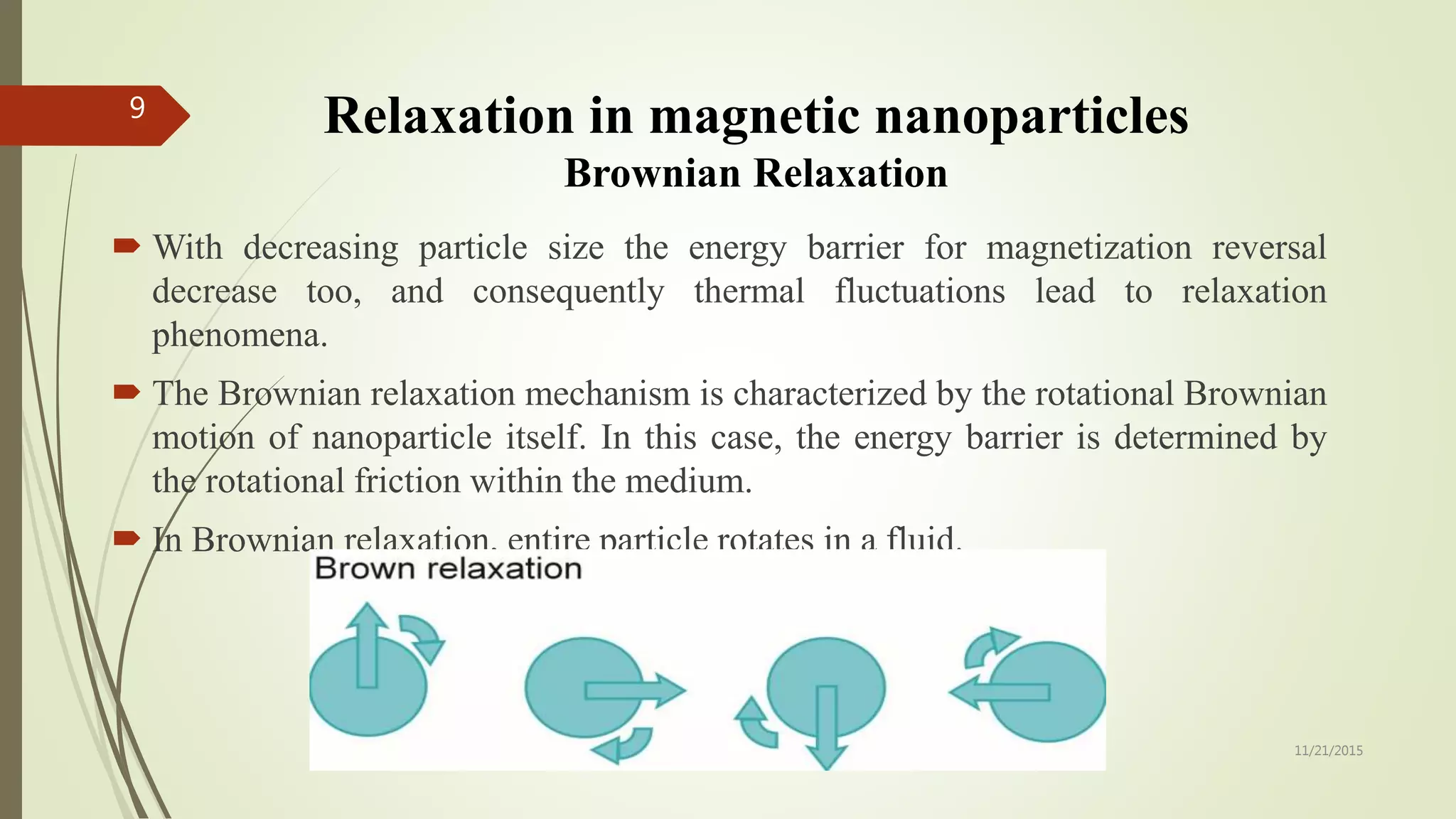 9

Relaxation in magnetic nanoparticles

Brownian Relaxation

With decreasing particle size the energy barrier for magnetization reversal decrease too, and consequently thermal fluctuations lead to relaxation phenomena.

The Brownian relaxation mechanism is characterized by the rotational Brownian motion of nanoparticle itself. In this case, the energy barrier is determined by the rotational friction within the medium.

In Brownian relaxation, entire particle rotates in a fluid.

Brown relaxation

11/21/2015